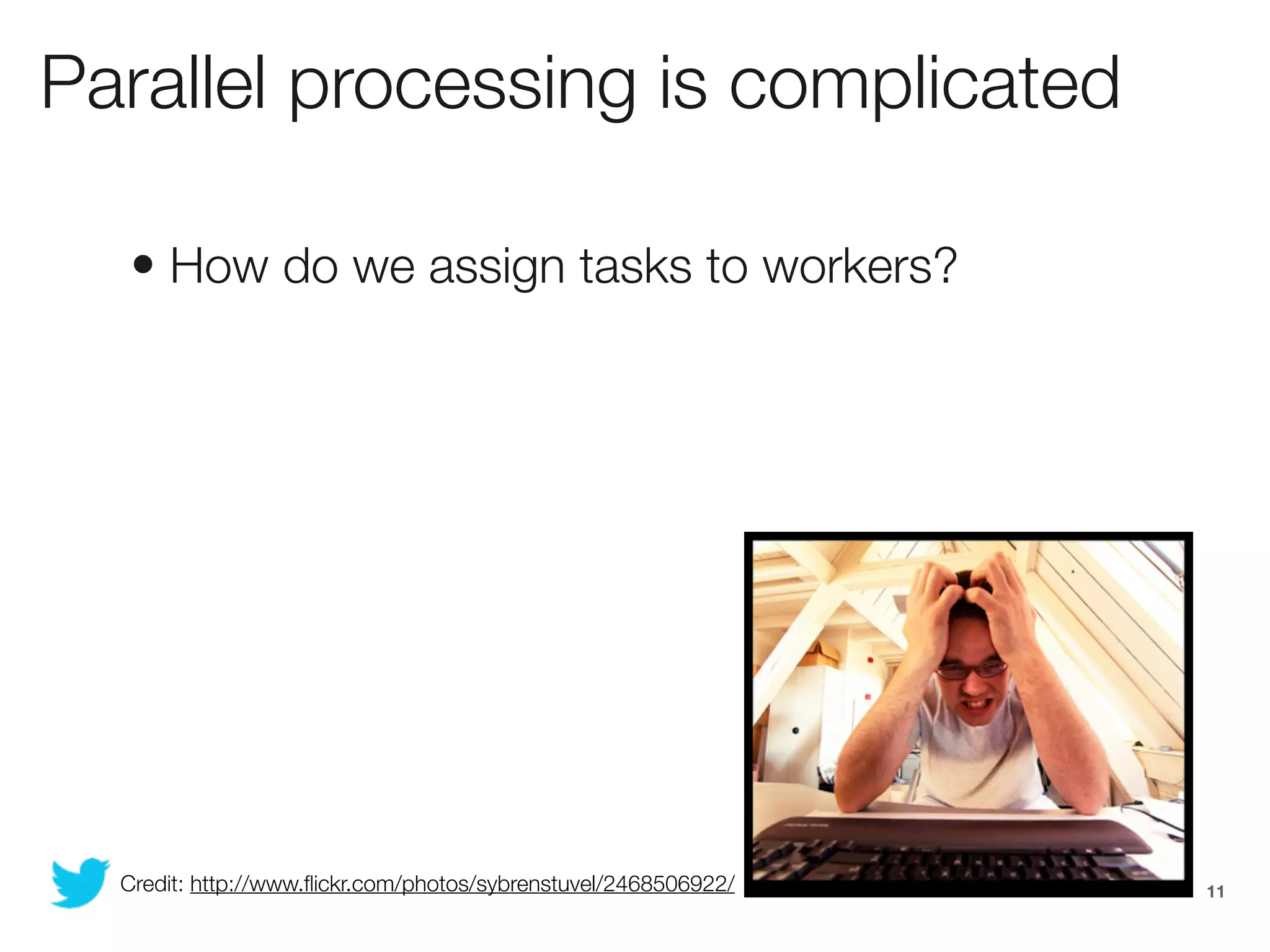 Parallel processing is complicated

• How do we assign tasks to workers?

Credit: http://www.flickr.com/photos/sybrenstuvel/2468506922/

11